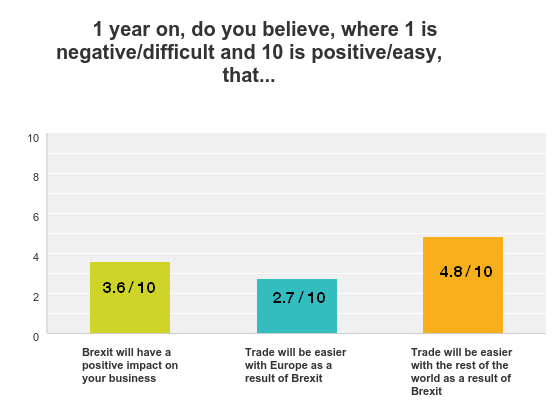 1 year on, do you believe, where 1 is negative/difficult and 10 is positive/easy, that...

10
8
6
4
2
0

3.6 / 10
2.7 / 10
4.8 / 10

Brexit will have a positive impact on your business

Trade will be easier with Europe as a result of Brexit

Trade will be easier with the rest of the world as a result of Brexit